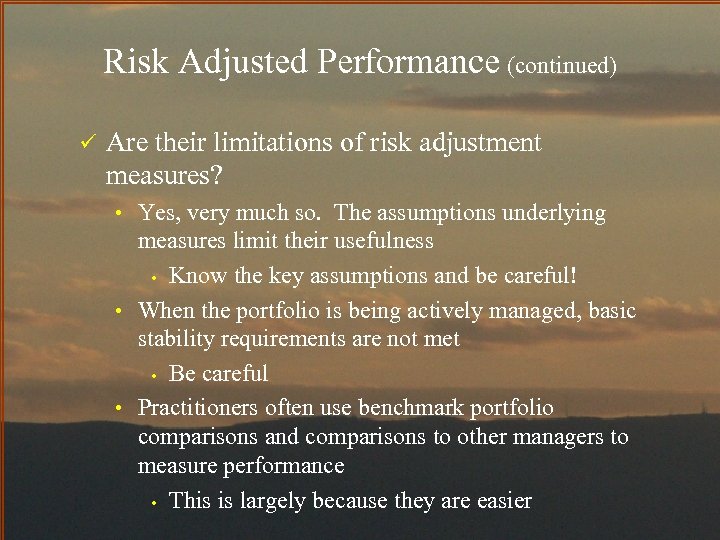 Risk Adjusted Performance (continued)

✓ Are their limitations of risk adjustment measures?

• Yes, very much so. The assumptions underlying measures limit their usefulness

• Know the key assumptions and be careful!

• When the portfolio is being actively managed, basic stability requirements are not met

• Be careful

• Practitioners often use benchmark portfolio comparisons and comparisons to other managers to measure performance

• This is largely because they are easier